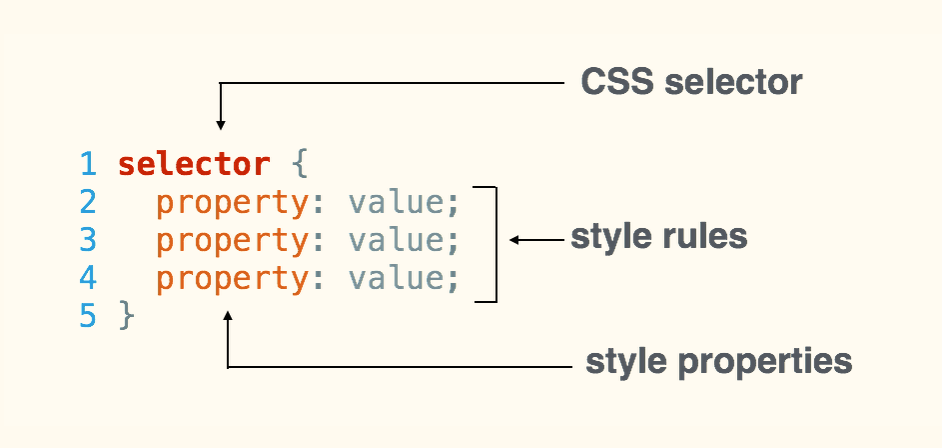 CSS selector

1 selector {
2 property: value;
3 property: value;
4 property: value;
5 }

style rules

style properties